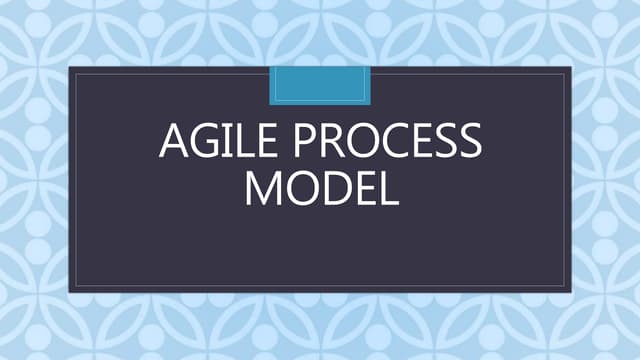 AGILE PROCESS MODEL